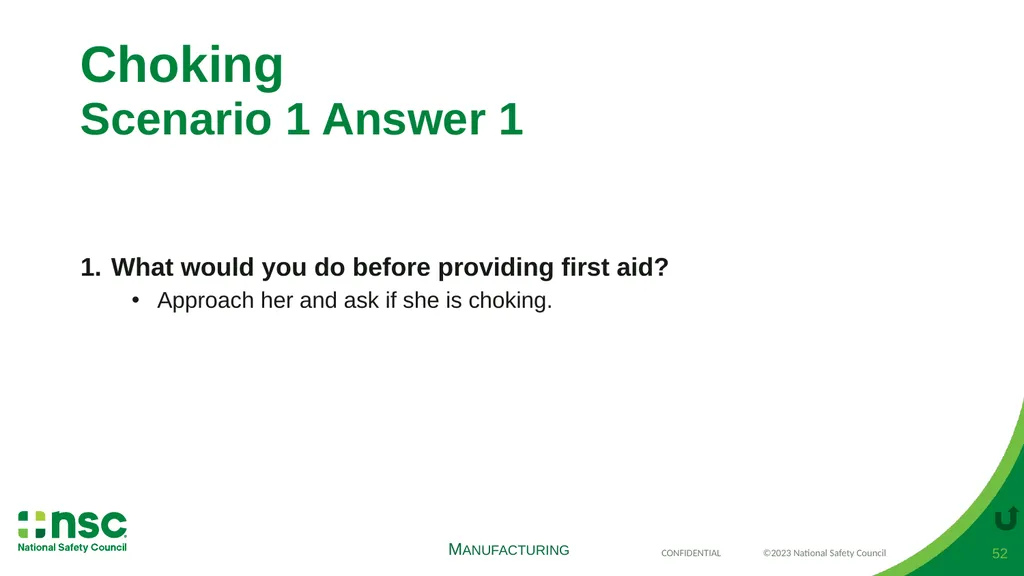 Choking
Scenario 1 Answer 1

1. What would you do before providing first aid?
• Approach her and ask if she is choking.

nsc
National Safety Council

MANUFACTURING

CONFIDENTIAL

©2023 National Safety Council

52